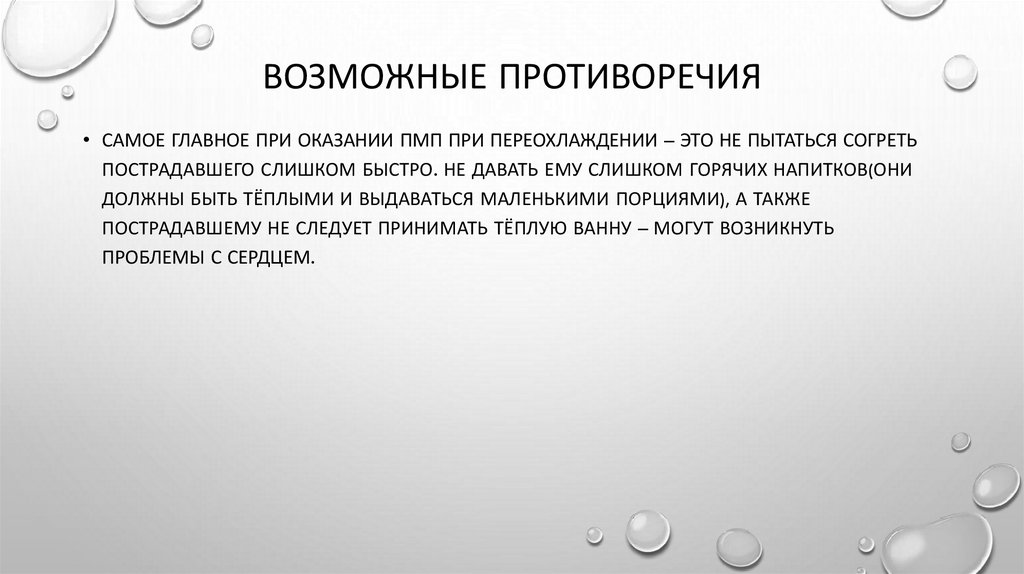 ВОЗМОЖНЫЕ ПРОТИВОРЕЧИЯ

• САМОЕ ГЛАВНОЕ ПРИ ОКАЗАНИИ ПМП ПРИ ПЕРЕОХЛАЖДЕНИИ – ЭТО НЕ ПЫТАТЬСЯ СОГРЕТЬ ПОСТРАДАВШЕГО СЛИШКОМ БЫСТРО. НЕ ДАВАТЬ ЕМУ СЛИШКОМ ГОРЯЧИХ НАПИТКОВ(ОНИ ДОЛЖНЫ БЫТЬ ТЁПЛЫМИ И ВЫДАВАТЬСЯ МАЛЕНЬКИМИ ПОРЦИЯМИ), А ТАКЖЕ ПОСТРАДАВШЕМУ НЕ СЛЕДУЕТ ПРИНИМАТЬ ТЁПЛУЮ ВАННУ – МОГУТ ВОЗНИКНУТЬ ПРОБЛЕМЫ С СЕРДЦЕМ.